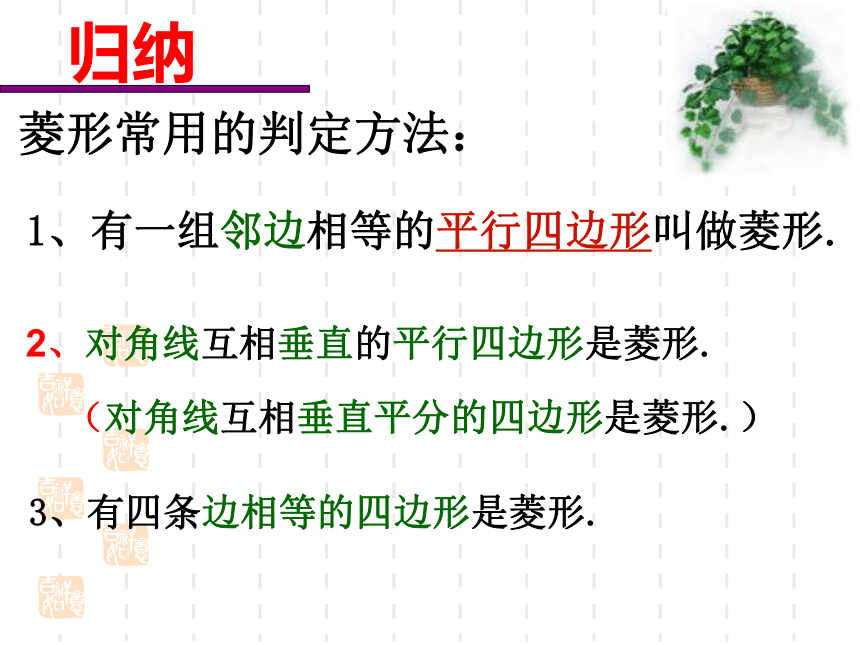 归纳

菱形常用的判定方法：

1、有一组邻边相等的平行四边形叫做菱形.

2、对角线互相垂直的平行四边形是菱形.

（对角线互相垂直平分的四边形是菱形.）

3、有四条边相等的四边形是菱形.